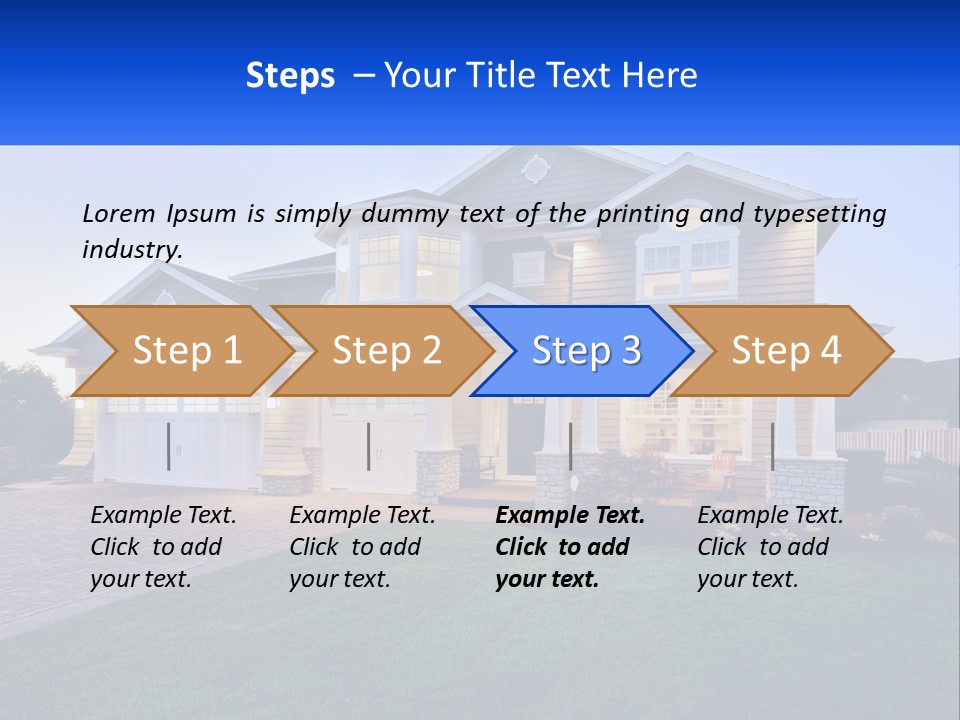 Steps – Your Title Text Here

Lorem Ipsum is simply dummy text of the printing and typesetting industry.

Step 1

Step 2

Step 3

Step 4

Example Text. Click to add your text.

Example Text. Click to add your text.

Example Text. Click to add your text.

Example Text. Click to add your text.